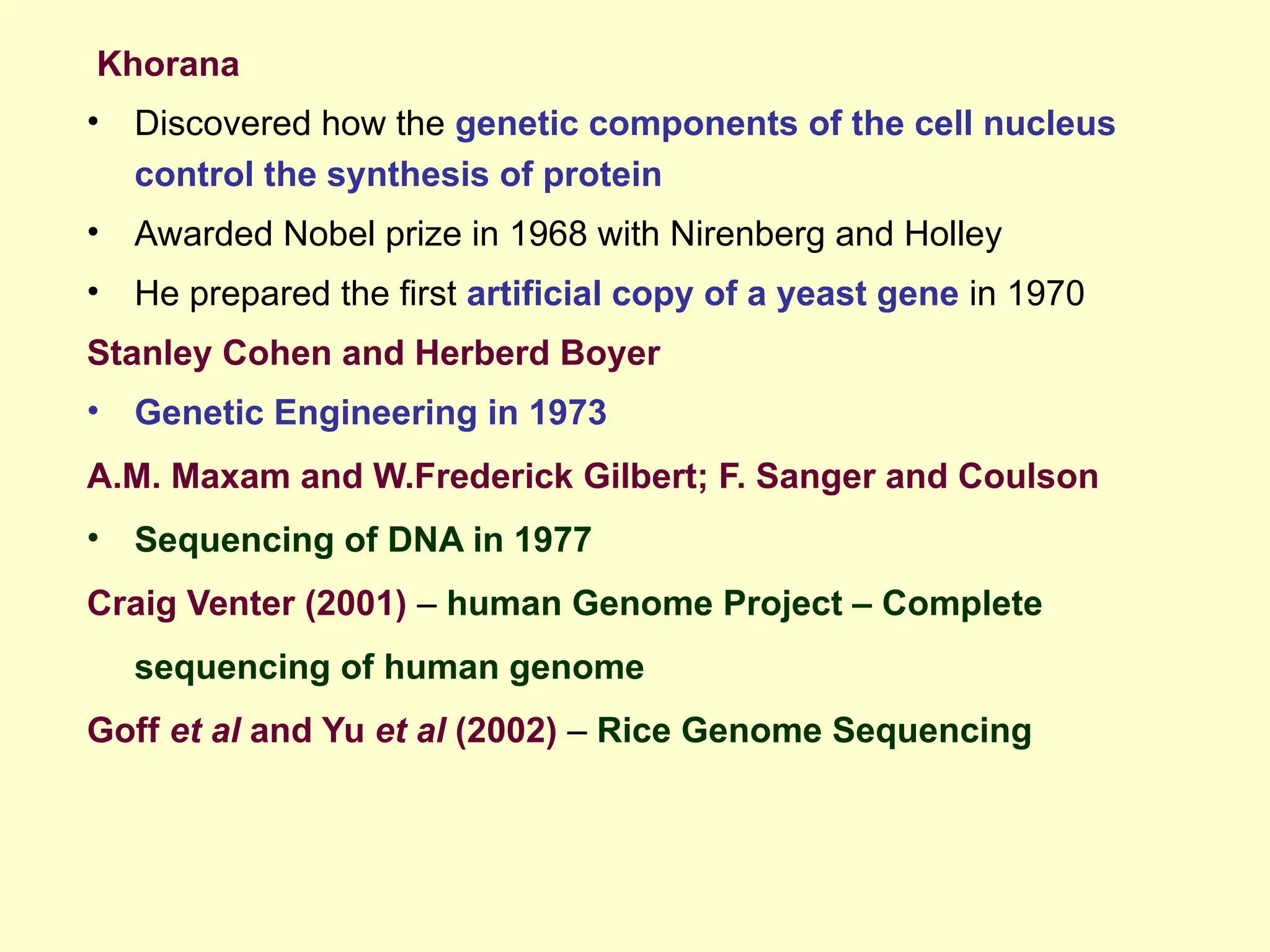 Khorana

• Discovered how the genetic components of the cell nucleus control the synthesis of protein
• Awarded Nobel prize in 1968 with Nirenberg and Holley
• He prepared the first artificial copy of a yeast gene in 1970

Stanley Cohen and Herberd Boyer

• Genetic Engineering in 1973

A.M. Maxam and W.Frederick Gilbert; F. Sanger and Coulson

• Sequencing of DNA in 1977

Craig Venter (2001) – human Genome Project – Complete sequencing of human genome

Goff et al and Yu et al (2002) – Rice Genome Sequencing